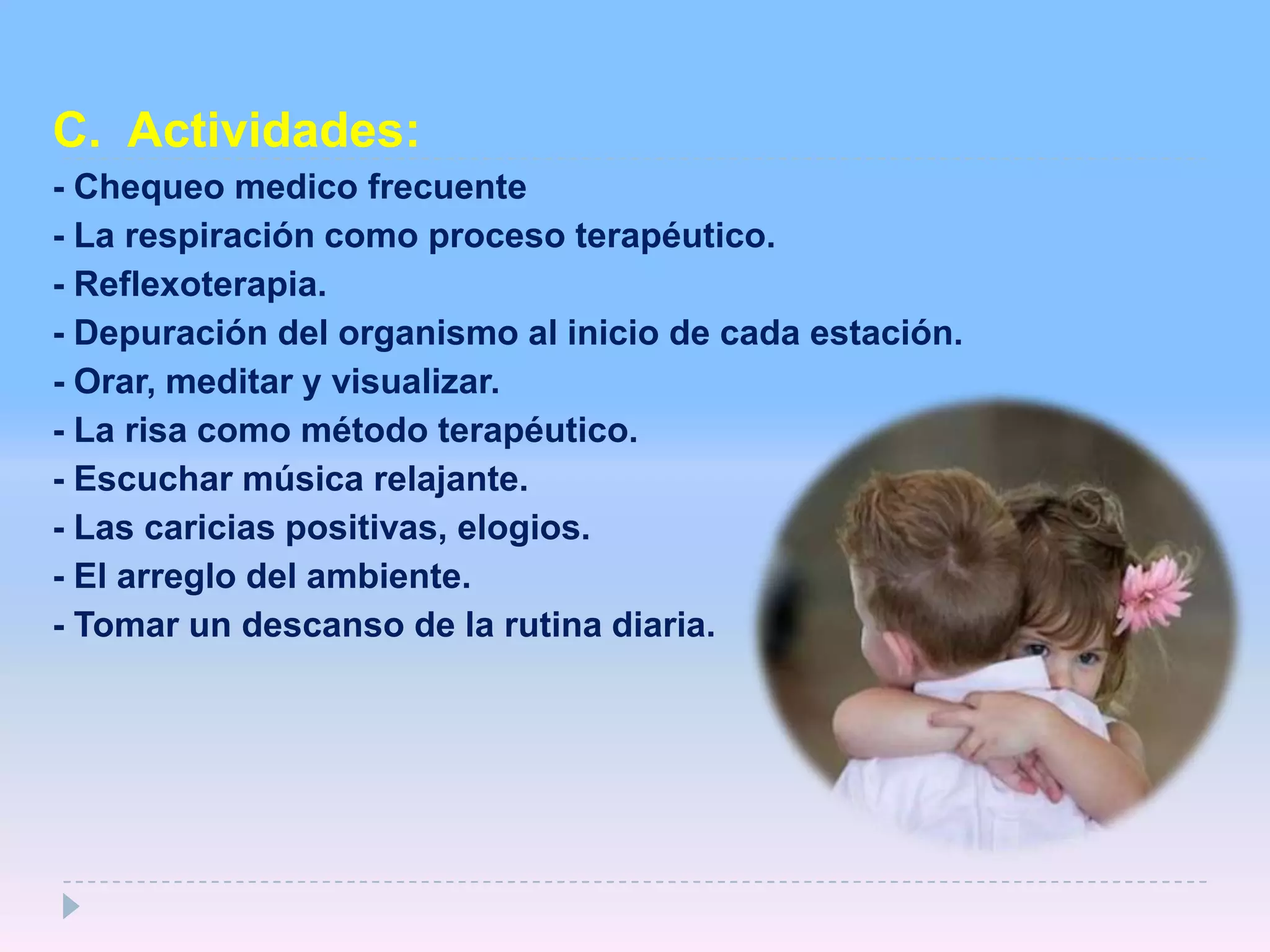 C. Actividades:

- Chequeo medico frecuente
- La respiración como proceso terapéutico.
- Reflexoterapia.
- Depuración del organismo al inicio de cada estación.
- Orar, meditar y visualizar.
- La risa como método terapéutico.
- Escuchar música relajante.
- Las caricias positivas, elogios.
- El arreglo del ambiente.
- Tomar un descanso de la rutina diaria.